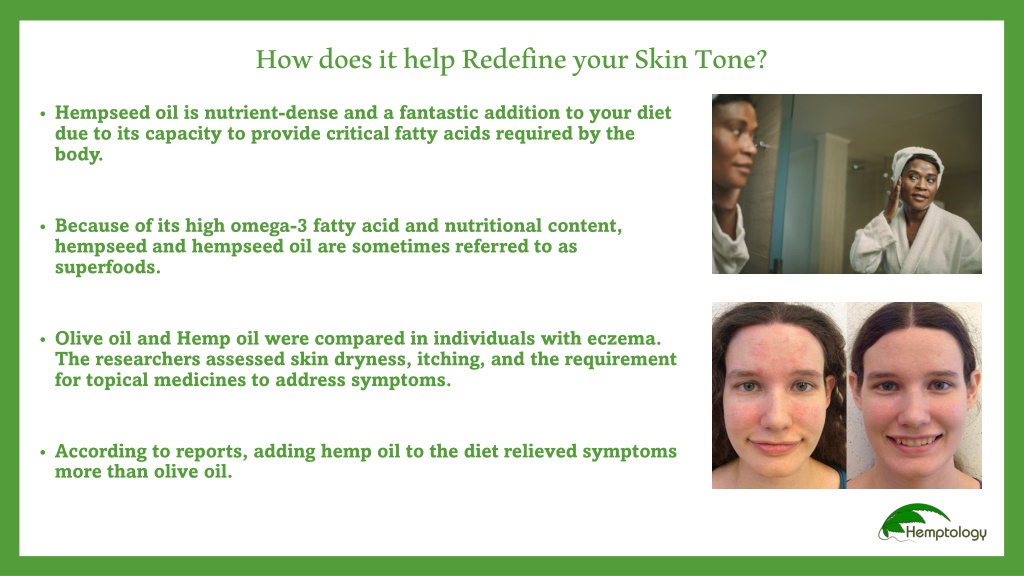 How does it help Redefine your Skin Tone?

• Hempseed oil is nutrient-dense and a fantastic addition to your diet due to its capacity to provide critical fatty acids required by the body.

• Because of its high omega-3 fatty acid and nutritional content, hempseed and hempseed oil are sometimes referred to as superfoods.

• Olive oil and Hemp oil were compared in individuals with eczema. The researchers assessed skin dryness, itching, and the requirement for topical medicines to address symptoms.

• According to reports, adding hemp oil to the diet relieved symptoms more than olive oil.

Hemptology